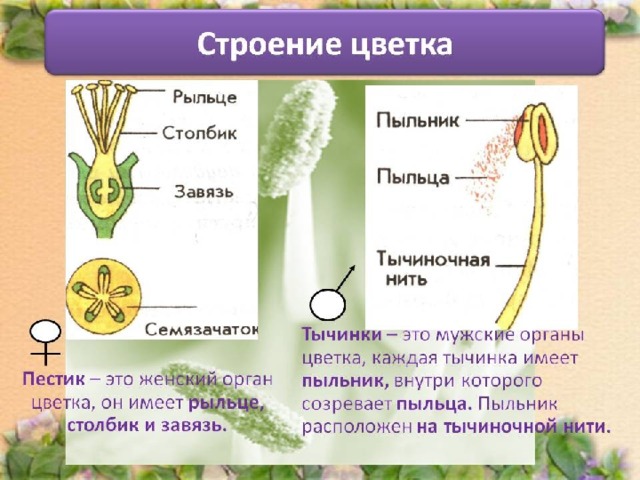 Строение цветка

Рыльце
Столбик
Завязь
Семязачаток

Пыльник
Пыльца
Тычиночная нить

Пестик – это женский орган цветка, он имеет рыльце, столбик и завязь.

Тычинки – это мужские органы цветка, каждая тычинка имеет пыльник, внутри которого созревает пыльца. Пыльник расположен на тычиночной нити.